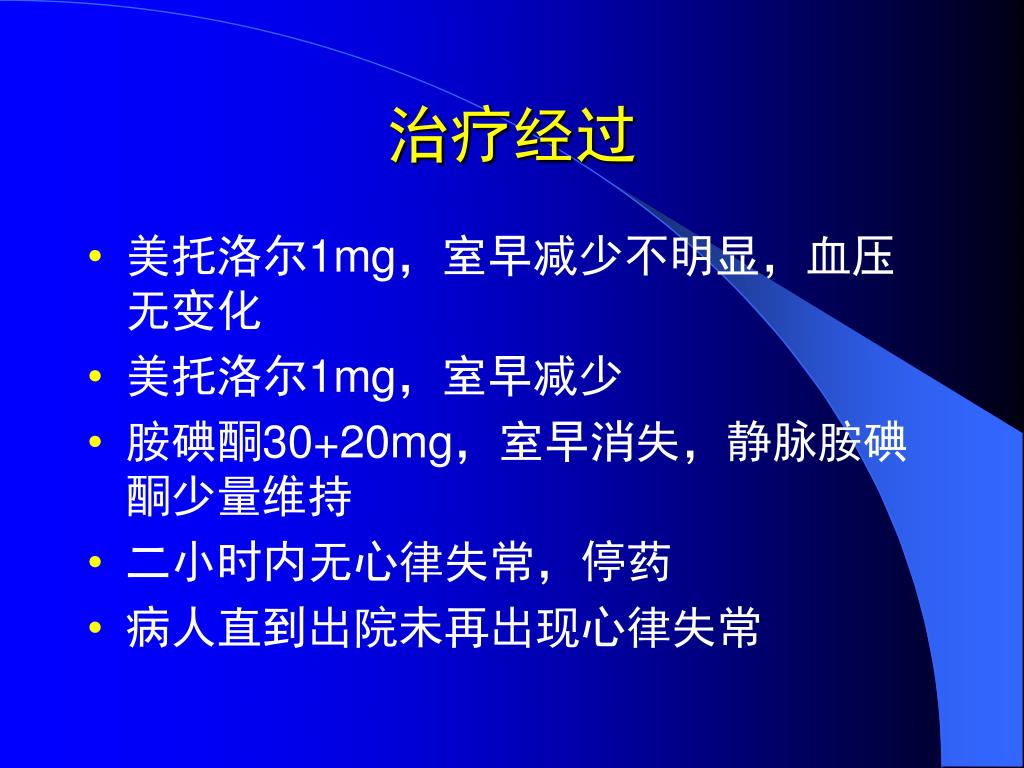 治疗经过

• 美托洛尔1mg，室早减少不明显，血压无变化
• 美托洛尔1mg，室早减少
• 胺碘酮30+20mg，室早消失，静脉胺碘酮少量维持
• 二小时内无心律失常，停药
• 病人直到出院未再出现心律失常